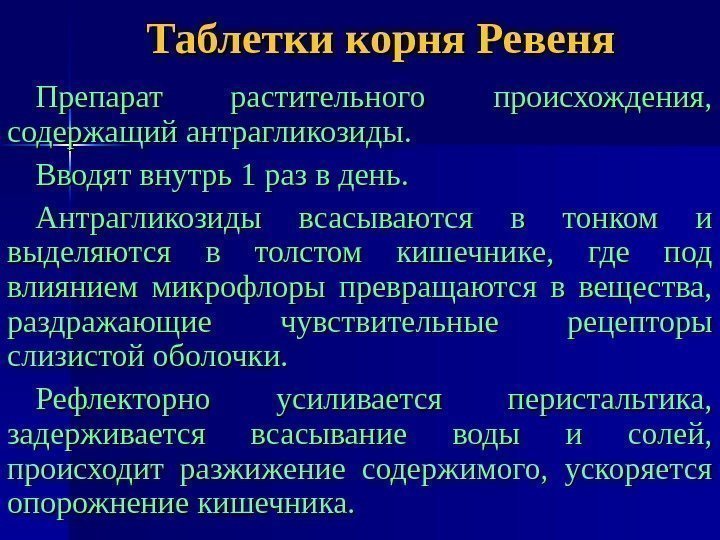 Таблетки корня Ревеня

Препарат растительного происхождения, содержащий антрагликозиды.

Вводят внутрь 1 раз в день.

Антрагликозиды всасываются в тонком и выделяются в толстом кишечнике, где под влиянием микрофлоры превращаются в вещества, раздражающие чувствительные рецепторы слизистой оболочки.

Рефлекторно усиливается перистальтика, задерживается всасывание воды и солей, происходит разжижение содержимого, ускоряется опорожнение кишечника.